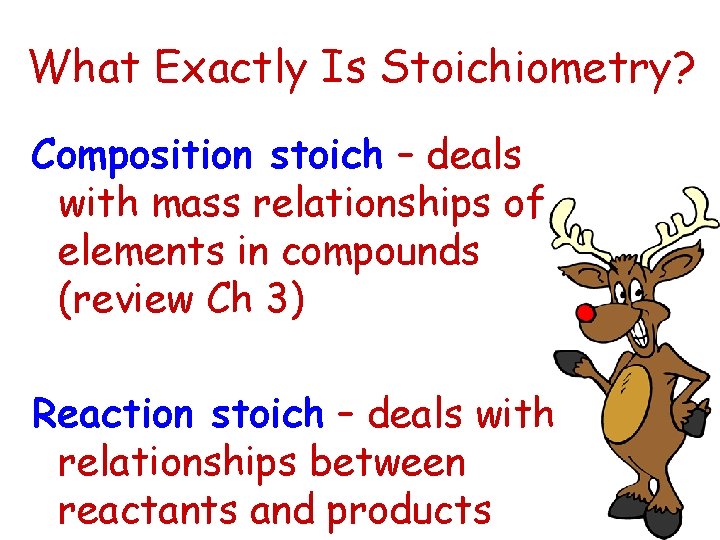 What Exactly Is Stoichiometry?

Composition stoich – deals with mass relationships of elements in compounds (review Ch 3)

Reaction stoich – deals with relationships between reactants and products